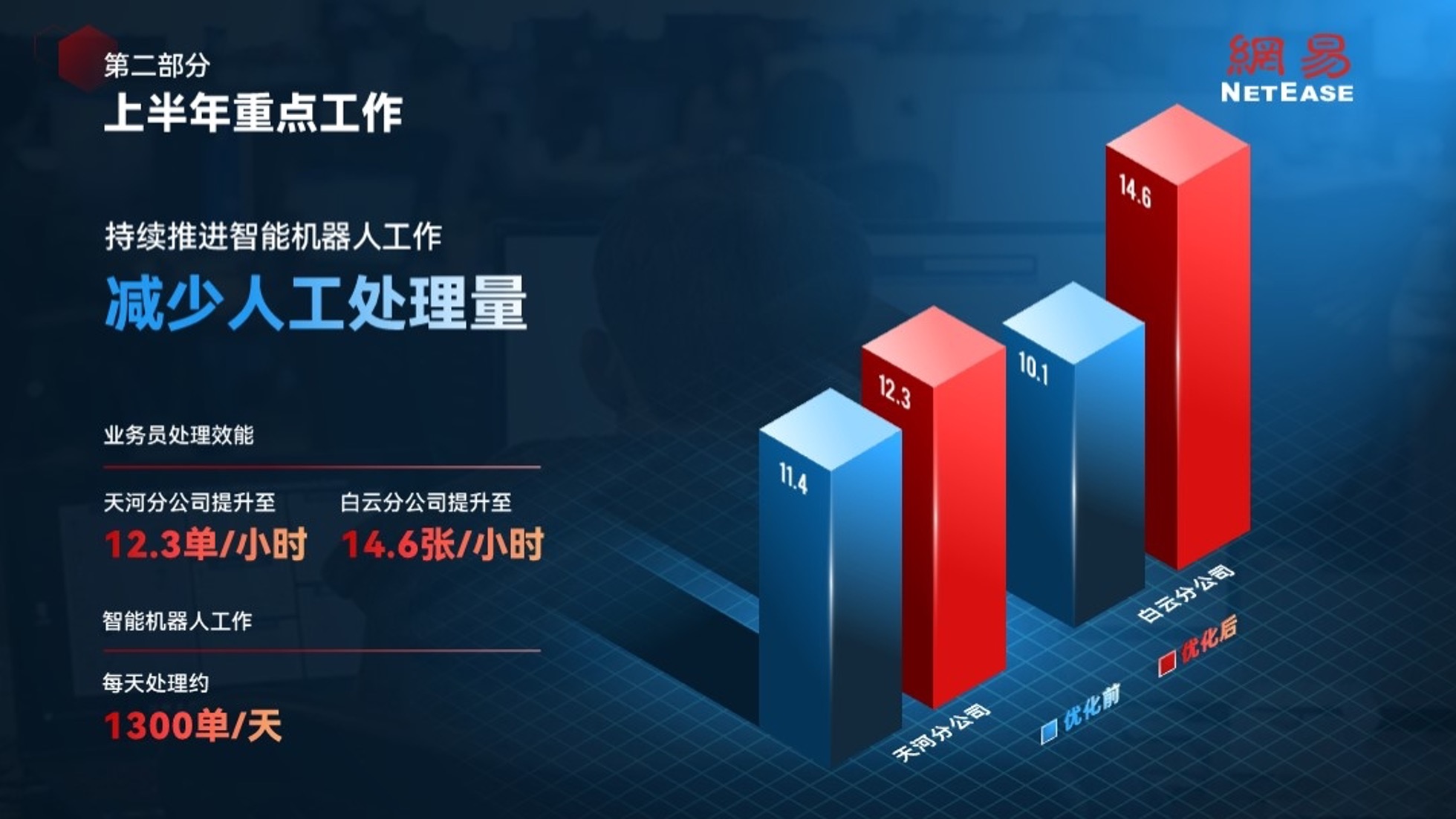 第二部分
上半年重点工作

網易
NETEASE

持续推进智能机器人工作
减少人工处理量

业务员处理效能

天河分公司提升至
12.3单/小时

白云分公司提升至
14.6张/小时

智能机器人工作

每天处理约
1300单/天

11.4
12.3
10.1
14.6

天河分公司
白云分公司

优化前
优化后